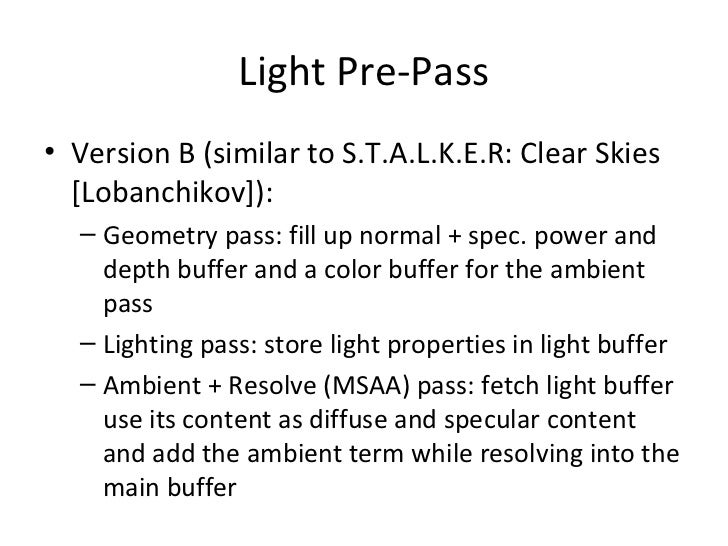 Light Pre-Pass

• Version B (similar to S.T.A.L.K.E.R: Clear Skies [Lobanchikov]):
– Geometry pass: fill up normal + spec. power and depth buffer and a color buffer for the ambient pass
– Lighting pass: store light properties in light buffer
– Ambient + Resolve (MSAA) pass: fetch light buffer use its content as diffuse and specular content and add the ambient term while resolving into the main buffer